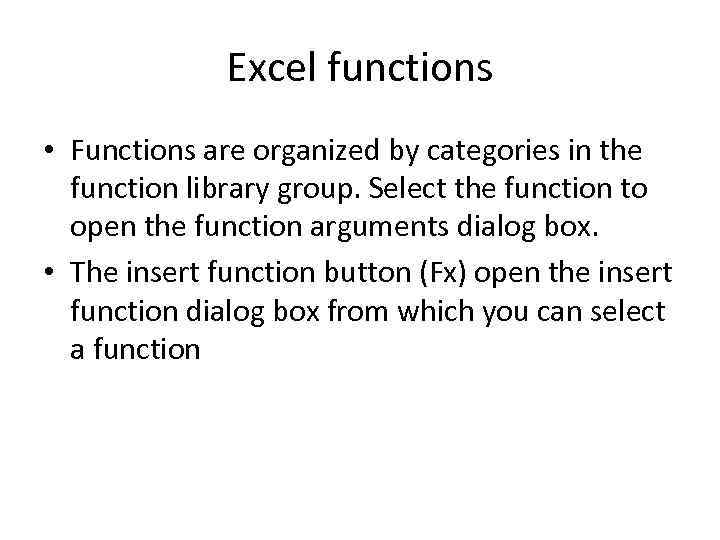 Excel functions

• Functions are organized by categories in the function library group. Select the function to open the function arguments dialog box.
• The insert function button (Fx) open the insert function dialog box from which you can select a function